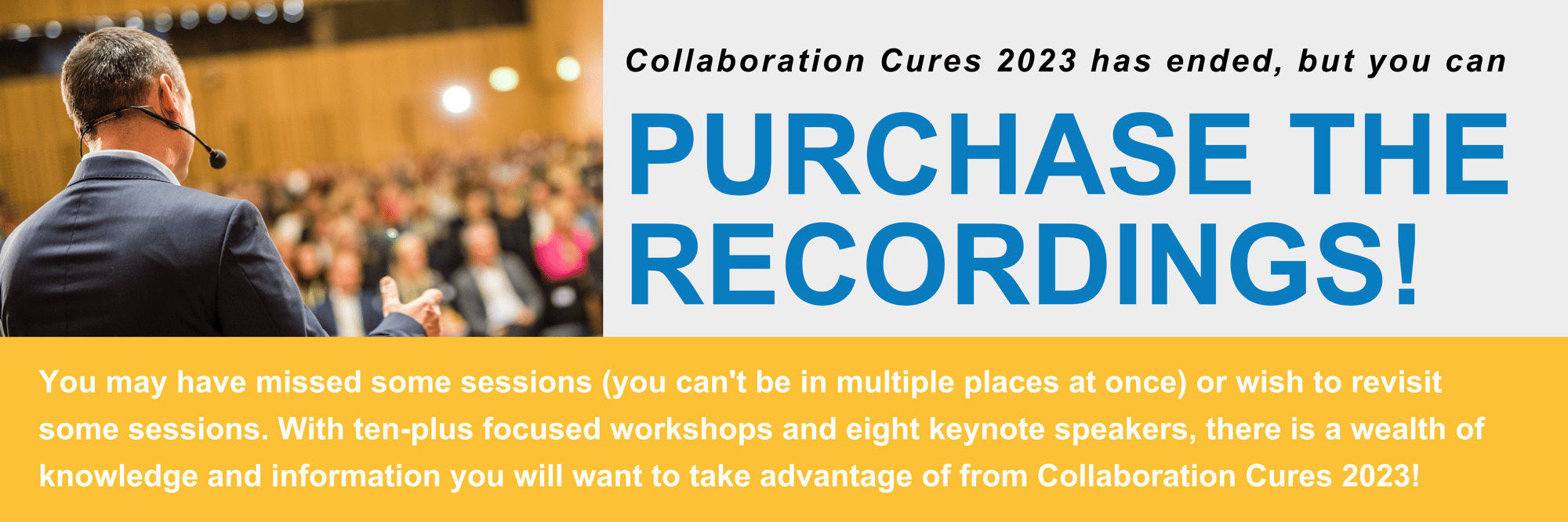 Collaboration Cures 2023 has ended, but you can

PURCHASE THE RECORDINGS!

You may have missed some sessions (you can't be in multiple places at once) or wish to revisit some sessions. With ten-plus focused workshops and eight keynote speakers, there is a wealth of knowledge and information you will want to take advantage of from Collaboration Cures 2023!